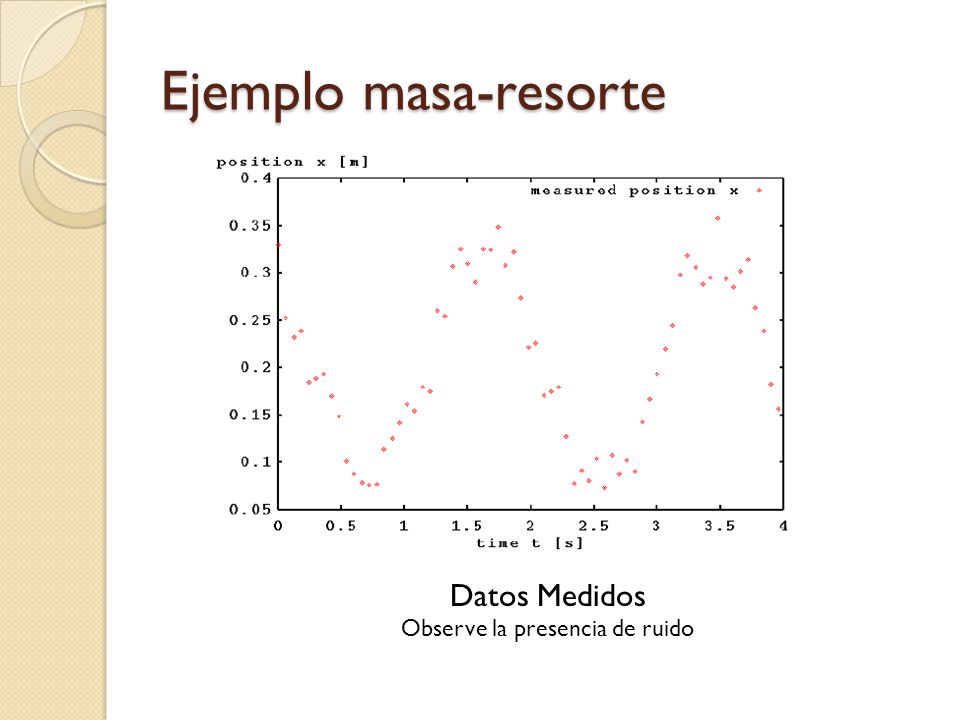 Ejemplo masa-resorte

position x [m]

measured position x

0.4
0.35
0.3
0.25
0.2
0.15
0.1
0.05

0 0.5 1 1.5 2 2.5 3 3.5 4

time t [s]

Datos Medidos

Observe la presencia de ruido